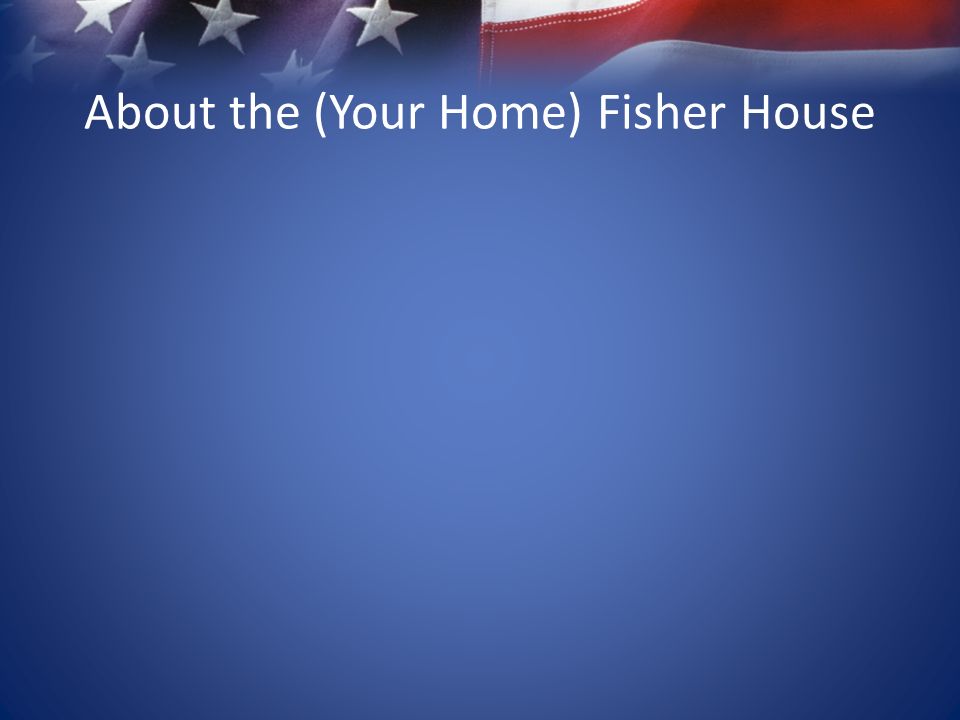 About the (Your Home) Fisher House